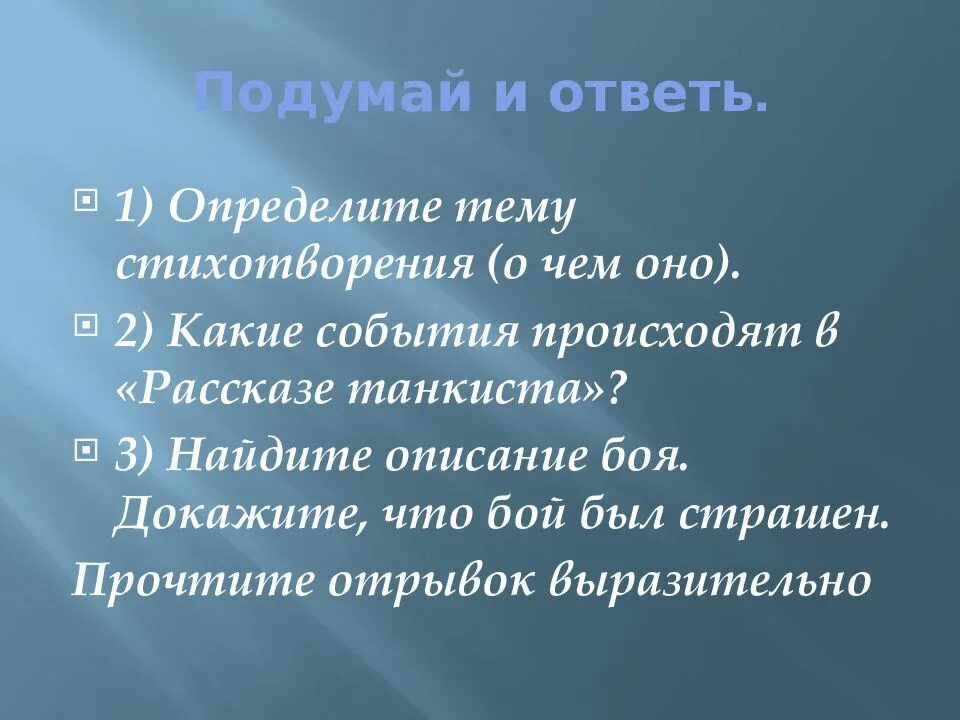 Подумай и ответь.

1) Определите тему стихотворения (о чем оно).

2) Какие события происходят в «Рассказе танкиста»?

3) Найдите описание боя. Докажите, что бой был страшен.

Прочтите отрывок выразительно